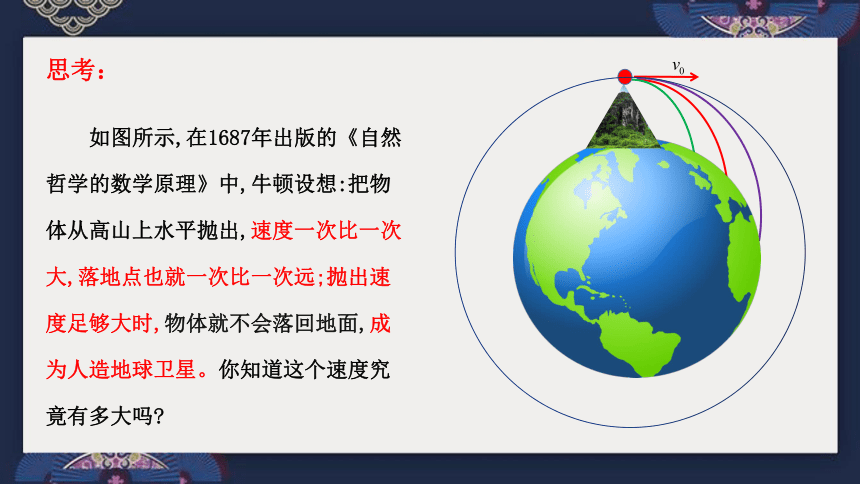 思考：

如图所示，在1687年出版的《自然哲学的数学原理》中，牛顿设想：把物体从高山上水平抛出，速度一次比一次大，落地点也就一次比一次远；抛出速度足够大时，物体就不会落回地面，成为人造地球卫星。你知道这个速度究竟有多大吗？

$v_0$